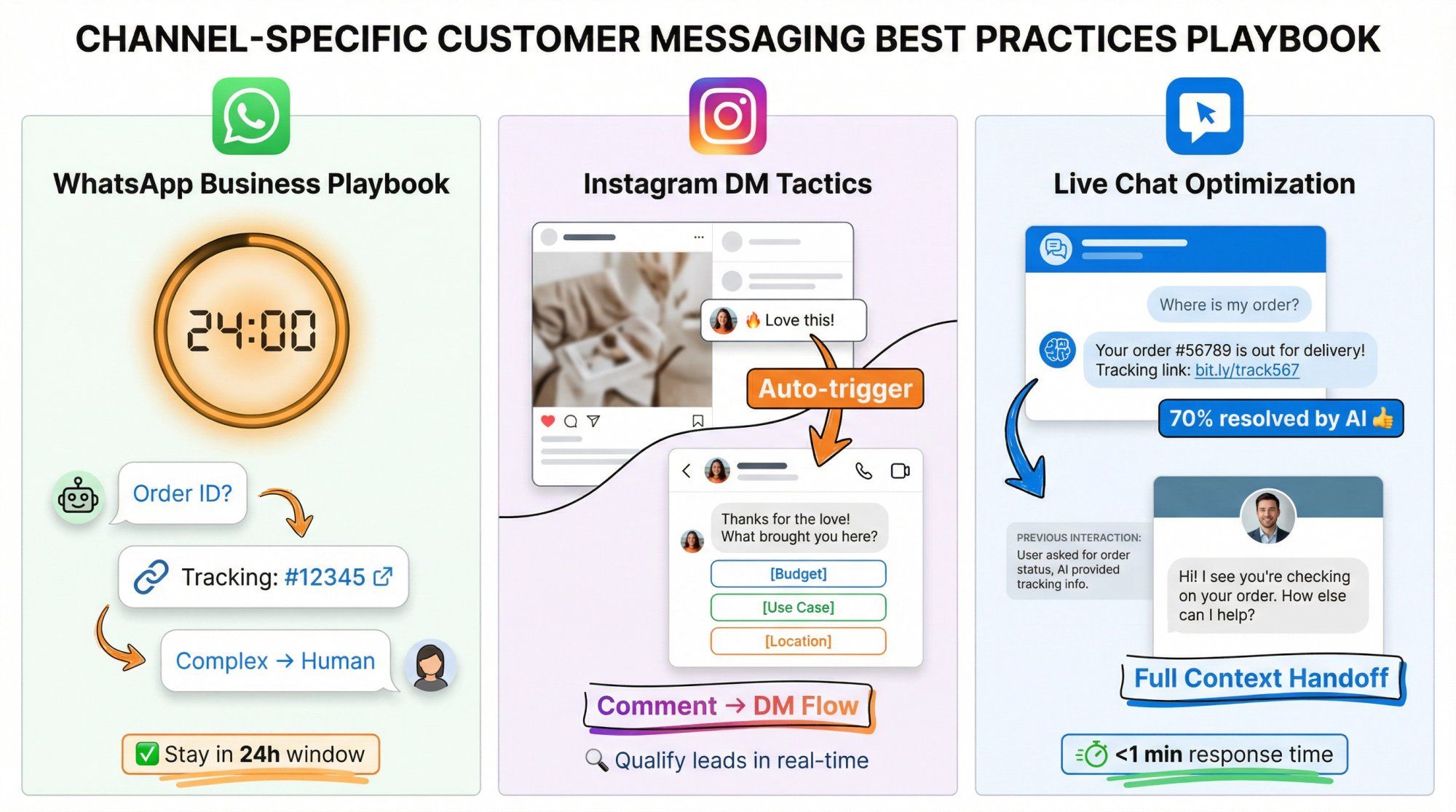 CHANNEL-SPECIFIC CUSTOMER MESSAGING BEST PRACTICES PLAYBOOK

WhatsApp Business Playbook

24:00

Order ID?

Tracking: #12345

Complex → Human

✅ Stay in 24h window

Instagram DM Tactics

🔥 Love this!

Auto-trigger

Thanks for the love! What brought you here?

[Budget]

[Use Case]

[Location]

Comment → DM Flow

🔍 Qualify leads in real-time

Live Chat Optimization

Where is my order?

Your order #56789 is out for delivery! Tracking link: bit.ly/track567

70% resolved by AI 👍

PREVIOUS INTERACTION: User asked for order status, AI provided tracking info.

Hi! I see you're checking on your order. How else can I help?

Full Context Handoff

<1 min response time